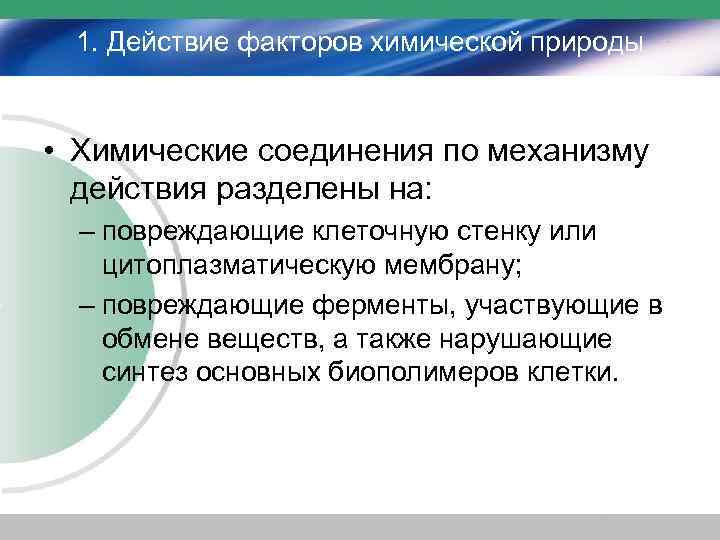 1. Действие факторов химической природы

• Химические соединения по механизму действия разделены на:

– повреждающие клеточную стенку или цитоплазматическую мембрану;

– повреждающие ферменты, участвующие в обмене веществ, а также нарушающие синтез основных биополимеров клетки.